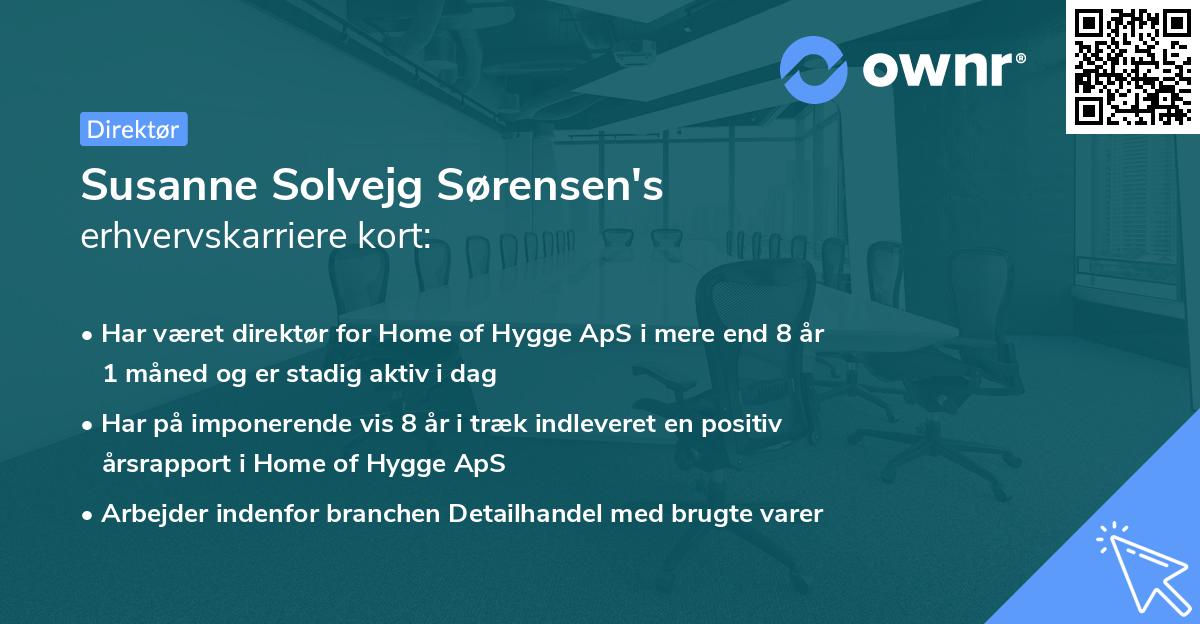 ownr®

Direktør

Susanne Solvejg Sørensen's
erhvervskarriere kort:

• Har været direktør for Home of Hygge ApS i mere end 8 år 1 måned og er stadig aktiv i dag

• Har på imponerende vis 8 år i træk indleveret en positiv årsrapport i Home of Hygge ApS

• Arbejder indenfor branchen Detailhandel med brugte varer